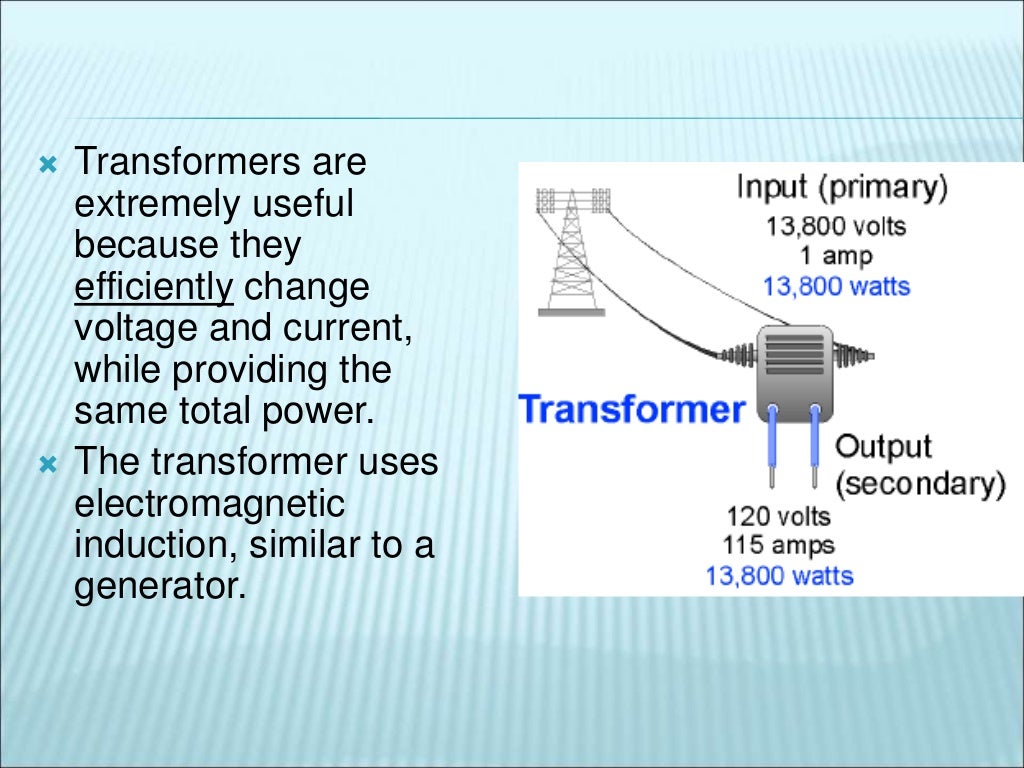 Transformers are extremely useful because they efficiently change voltage and current, while providing the same total power.

The transformer uses electromagnetic induction, similar to a generator.

Input (primary)
13,800 volts
1 amp
13,800 watts

Transformer

Output
(secondary)
120 volts
115 amps
13,800 watts